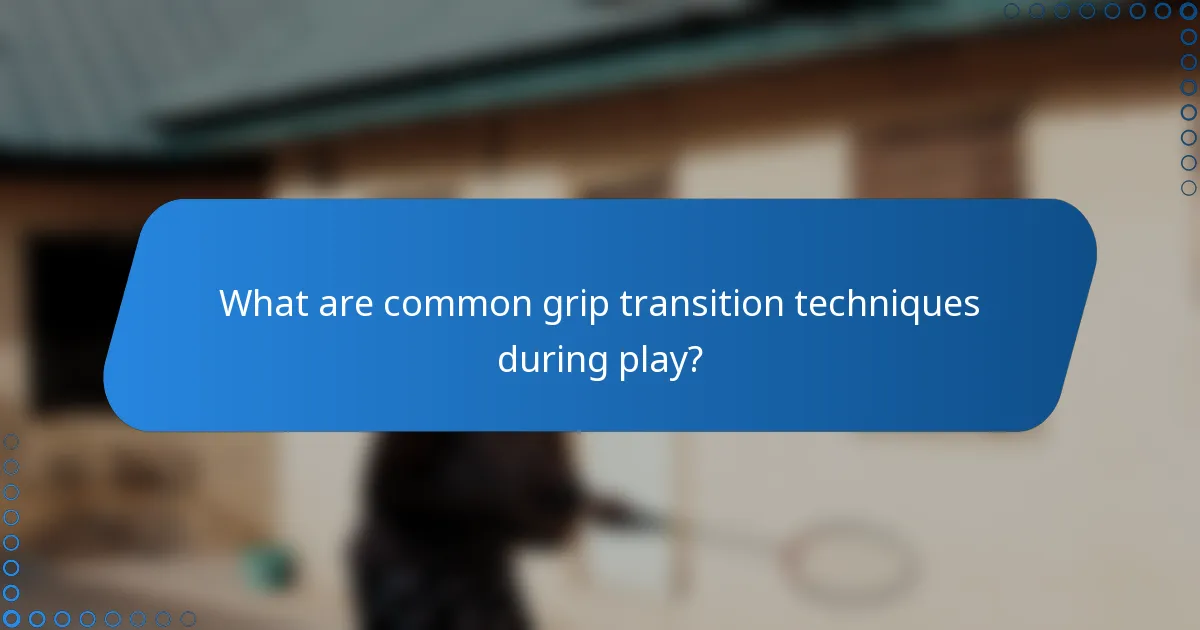 What are common grip transition techniques during play?